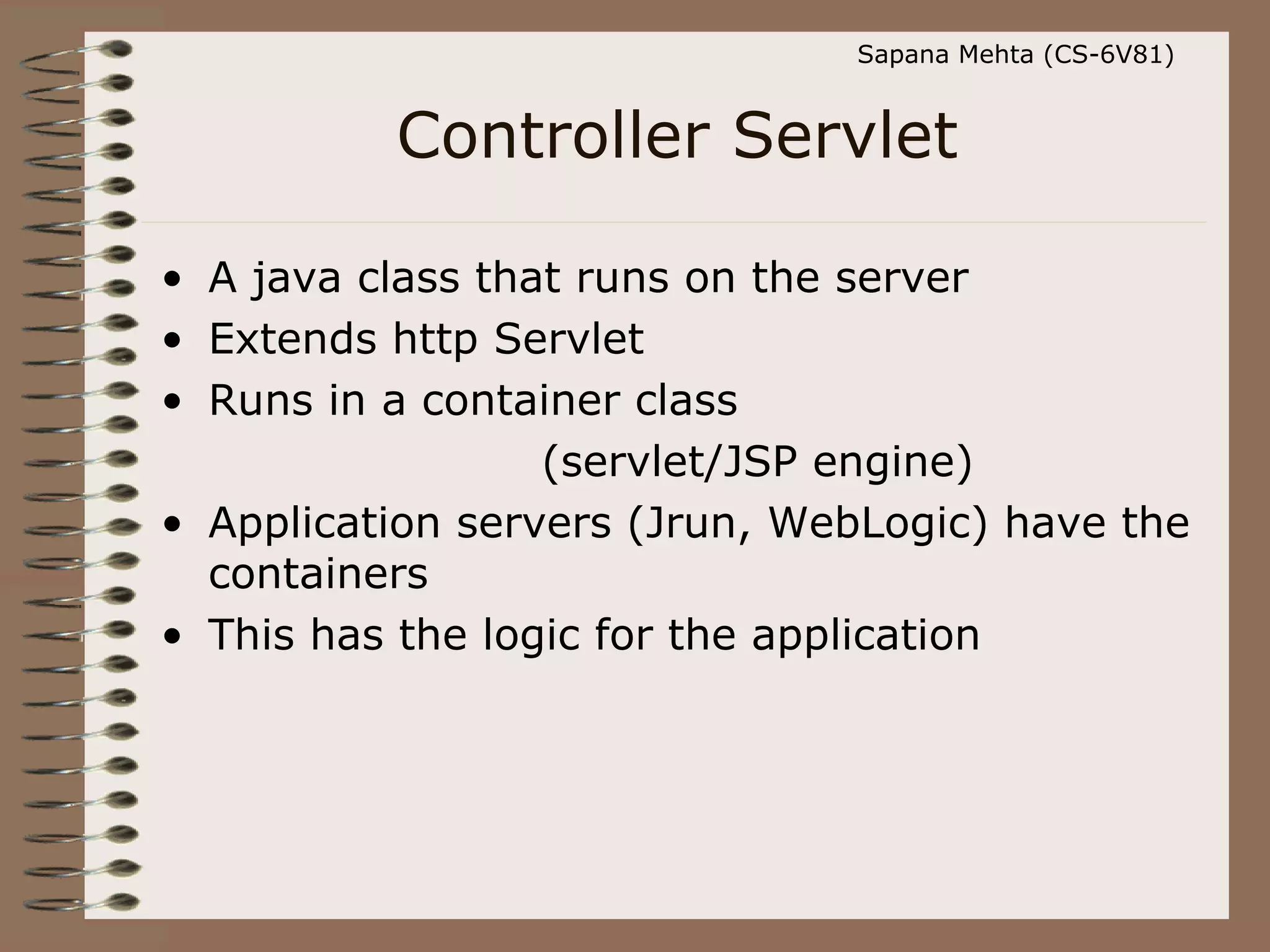 Sapana Mehta (CS-6V81)

Controller Servlet

• A java class that runs on the server
• Extends http Servlet
• Runs in a container class (servlet/JSP engine)
• Application servers (Jrun, WebLogic) have the containers
• This has the logic for the application